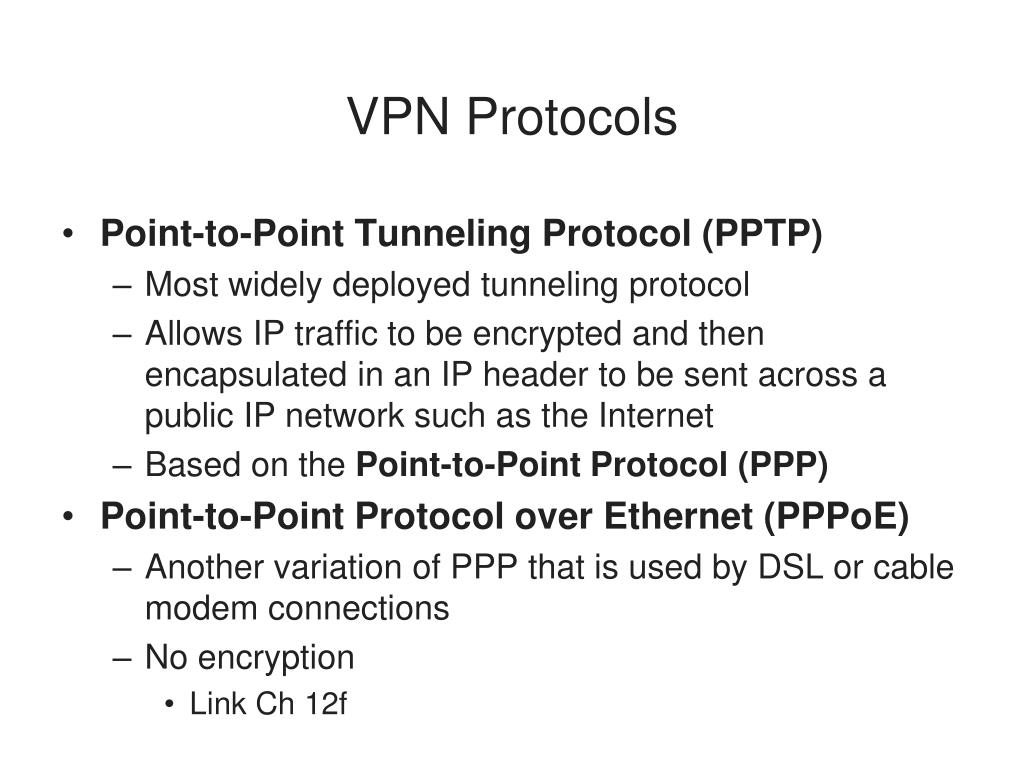 VPN Protocols

• Point-to-Point Tunneling Protocol (PPTP)
– Most widely deployed tunneling protocol
– Allows IP traffic to be encrypted and then encapsulated in an IP header to be sent across a public IP network such as the Internet
– Based on the Point-to-Point Protocol (PPP)
• Point-to-Point Protocol over Ethernet (PPPoE)
– Another variation of PPP that is used by DSL or cable modem connections
– No encryption
• Link Ch 12f